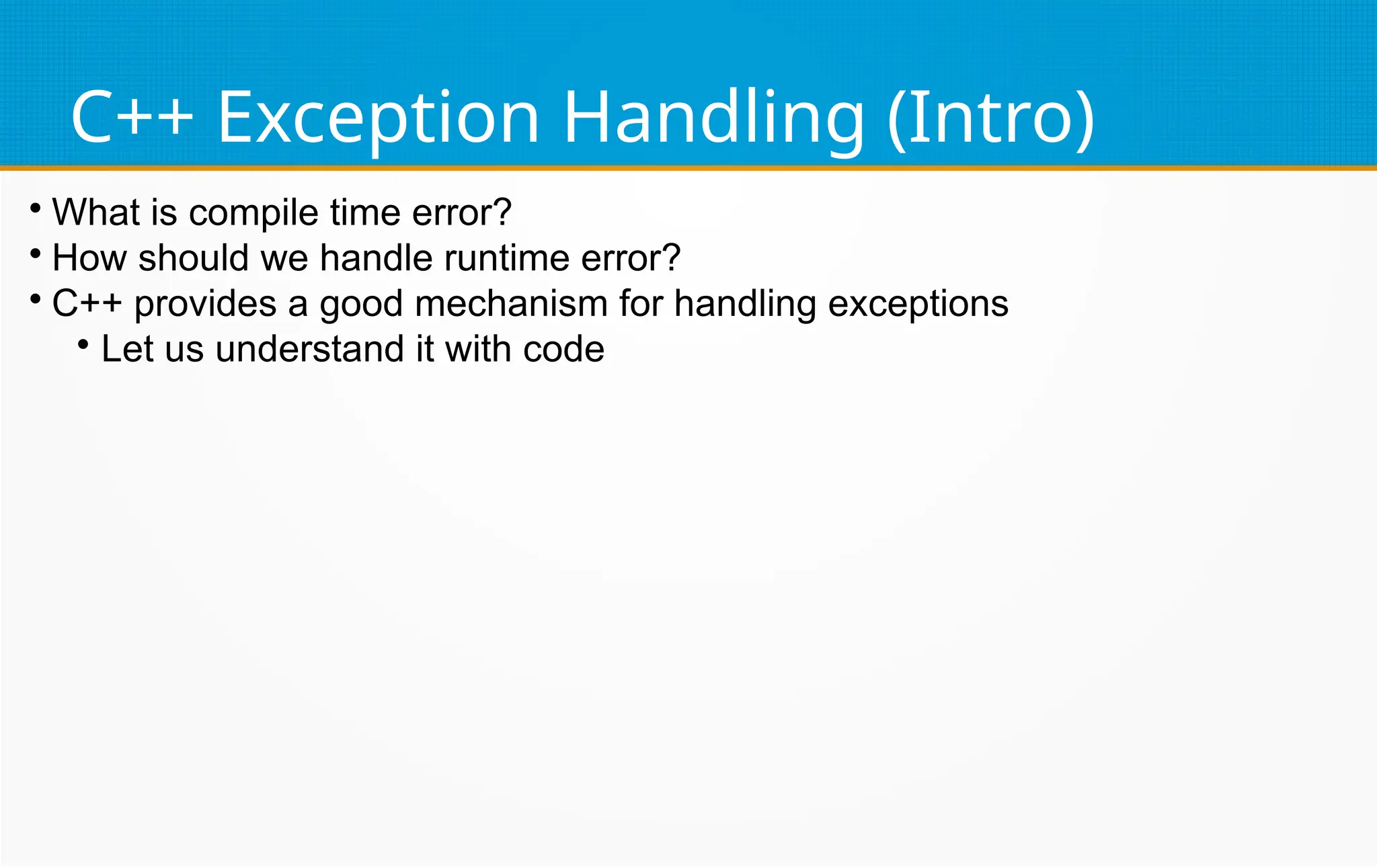 C++ Exception Handling (Intro)

• What is compile time error?
• How should we handle runtime error?
• C++ provides a good mechanism for handling exceptions
  • Let us understand it with code